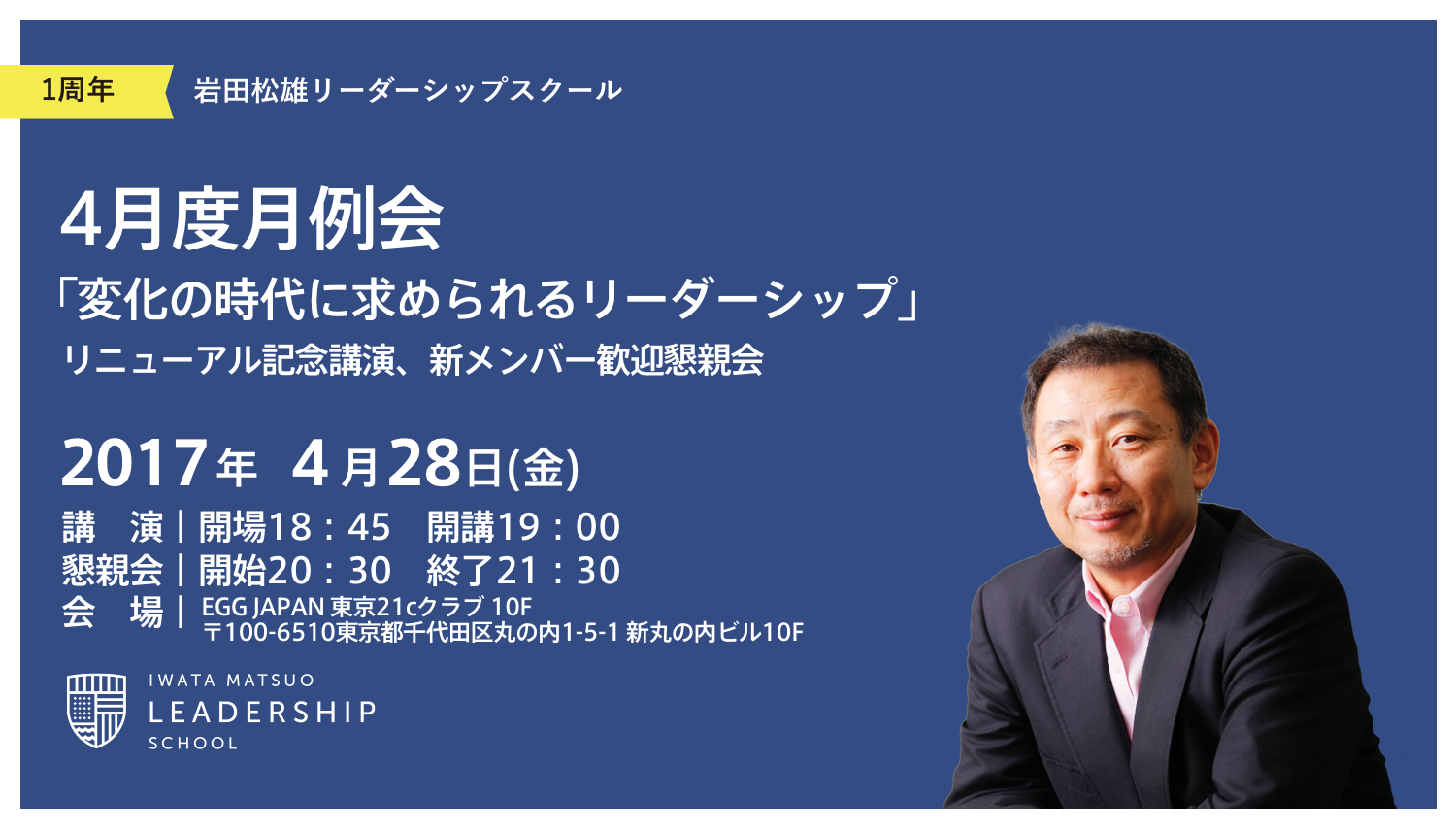 1周年

岩田松雄リーダーシップスクール

4月度月例会

「変化の時代に求められるリーダーシップ」

リニューアル記念講演、新メンバー歓迎懇親会

2017年 4月28日(金)

講　演｜開場18：45　開講19：00
懇親会｜開始20：30　終了21：30
会　場｜EGG JAPAN 東京21cクラブ 10F
〒100-6510東京都千代田区丸の内1-5-1 新丸の内ビル10F

IWATA MATSUO
LEADERSHIP
SCHOOL